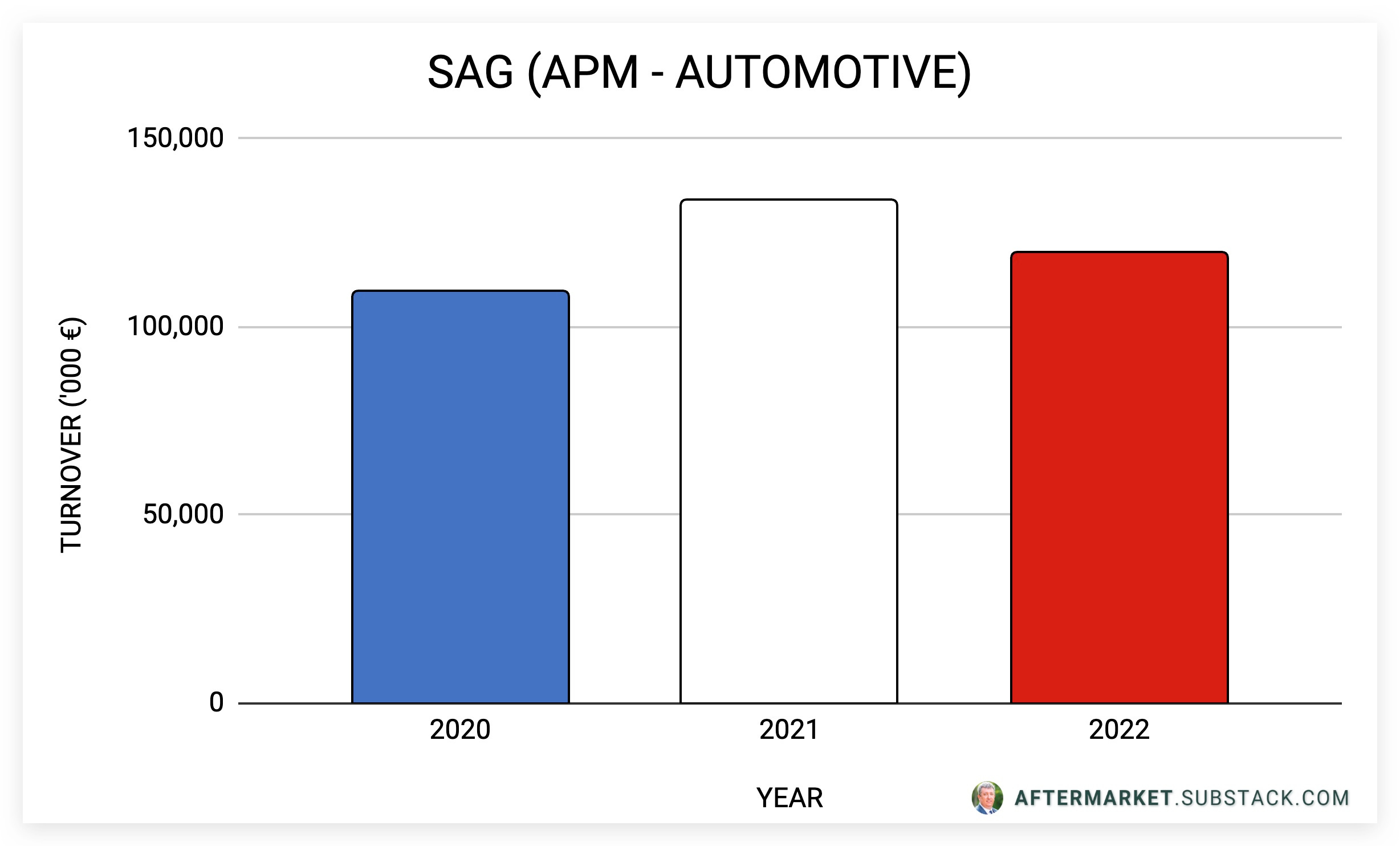 SAG (APM - AUTOMOTIVE)

TURNOVER ('000 €)

150,000
100,000
50,000
0

2020
2021
2022

YEAR

AFTERMARKET.SUBSTACK.COM